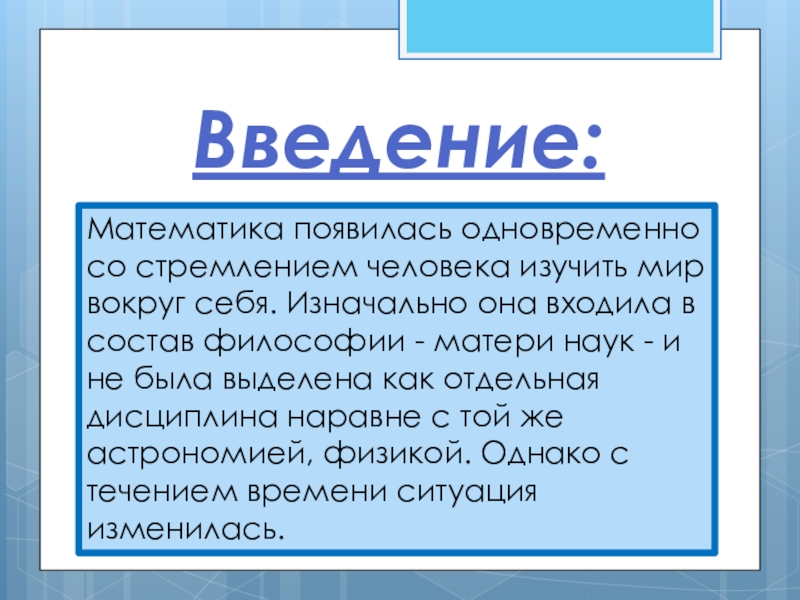 Введение:

Математика появилась одновременно со стремлением человека изучить мир вокруг себя. Изначально она входила в состав философии - матери наук - и не была выделена как отдельная дисциплина наравне с той же астрономией, физикой. Однако с течением времени ситуация изменилась.